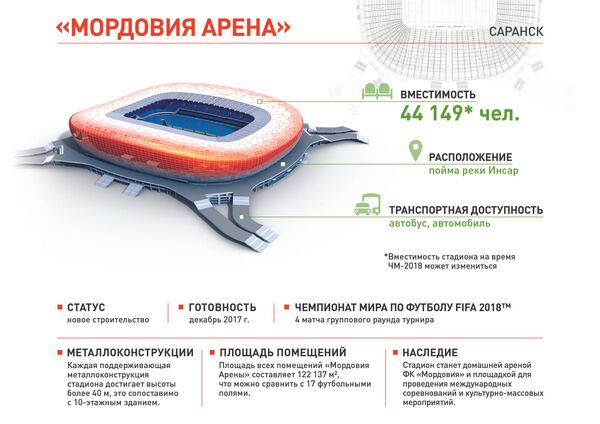 «МОРДОВИЯ АРЕНА»

САРАНСК

ВМЕСТИМОСТЬ
44 149* чел.

РАСПОЛОЖЕНИЕ
пойма реки Инсар

ТРАНСПОРТНАЯ ДОСТУПНОСТЬ
автобус, автомобиль

*Вместимость стадиона на время ЧМ-2018 может измениться

СТАТУС
новое строительство

ГОТОВНОСТЬ
декабрь 2017 г.

ЧЕМПИОНАТ МИРА ПО ФУТБОЛУ FIFA 2018™
4 матча группового раунда турнира

МЕТАЛЛОКОНСТРУКЦИИ
Каждая поддерживающая металлоконструкция стадиона достигает высоты более 40 м, это сопоставимо с 10-этажным зданием.

ПЛОЩАДЬ ПОМЕЩЕНИЙ
Площадь всех помещений «Мордовия Арены» составляет 122 137 м², что можно сравнить с 17 футбольными полями.

НАСЛЕДИЕ
Стадион станет домашней ареной ФК «Мордовия» и площадкой для проведения международных соревнований и культурно-массовых мероприятий.